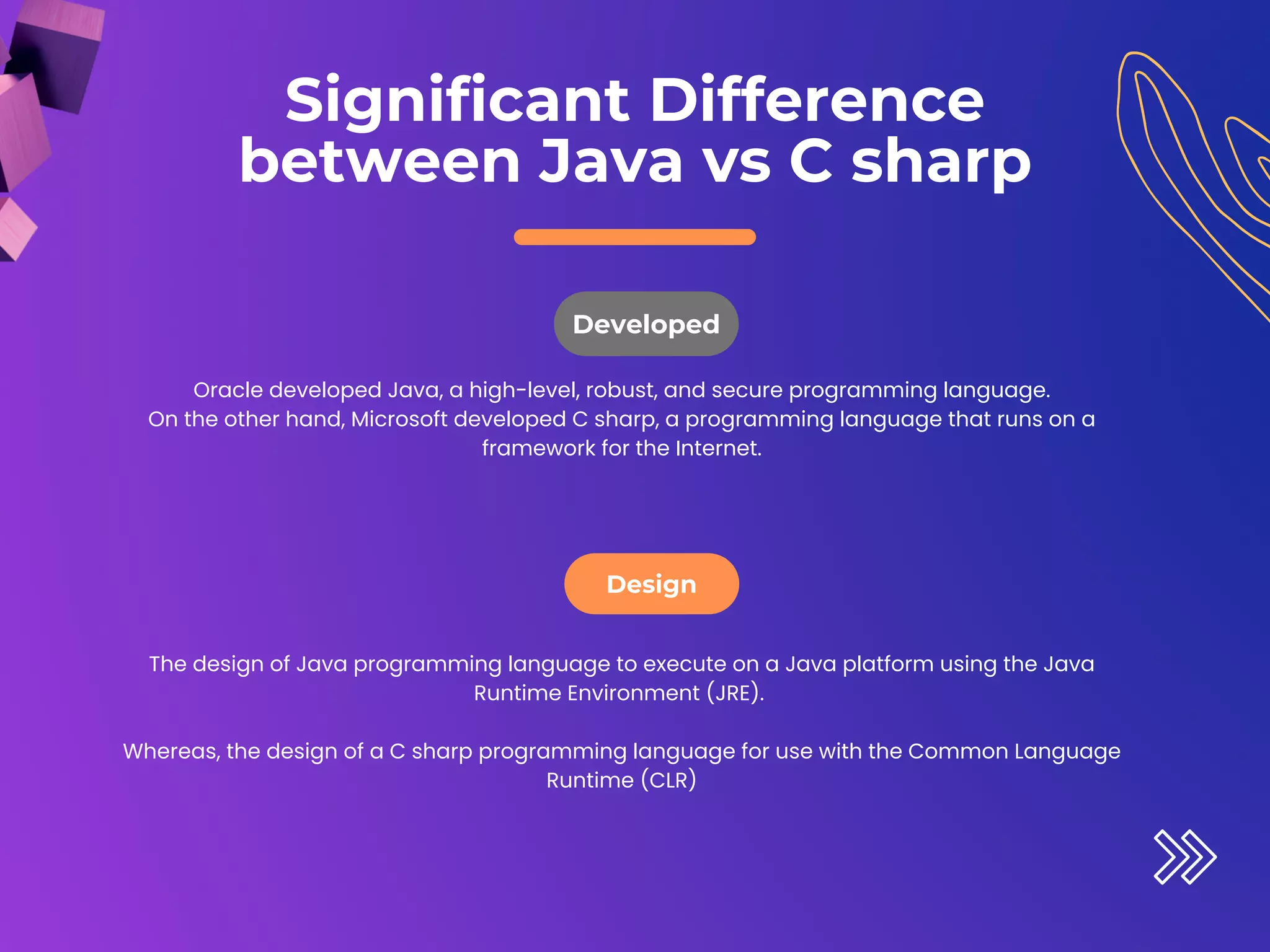 Significant Difference between Java vs C sharp

Developed

Oracle developed Java, a high-level, robust, and secure programming language. On the other hand, Microsoft developed C sharp, a programming language that runs on a framework for the Internet.

Design

The design of Java programming language to execute on a Java platform using the Java Runtime Environment (JRE).

Whereas, the design of a C sharp programming language for use with the Common Language Runtime (CLR)